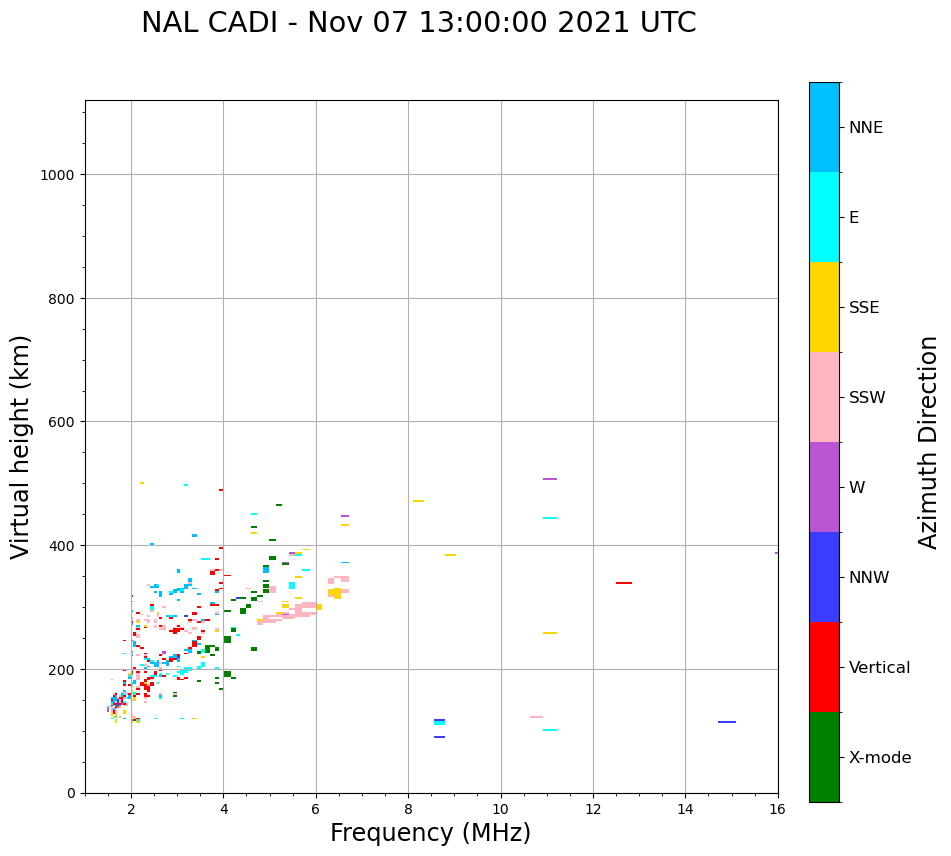 NAL CADI - Nov 07 13:00:00 2021 UTC

Virtual height (km)

1000
800
600
400
200
0

2
4
6
8
10
12
14
16

Frequency (MHz)

NNE
E
SSE
SSW
W
NNW
Vertical
X-mode

Azimuth Direction